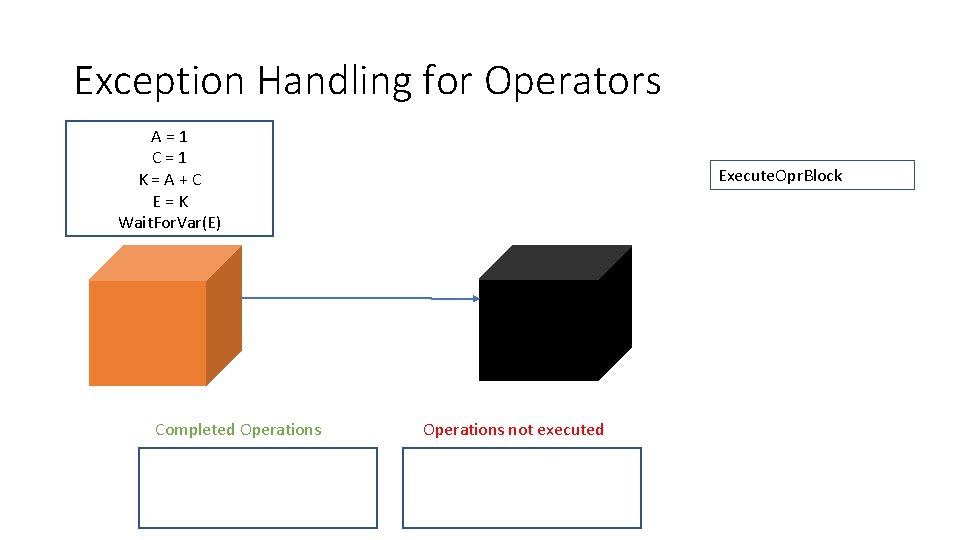 Exception Handling for Operators

A = 1
C = 1
K = A + C
E = K
WaitForVar(E)

ExecuteOprBlock

Completed Operations

Operations not executed